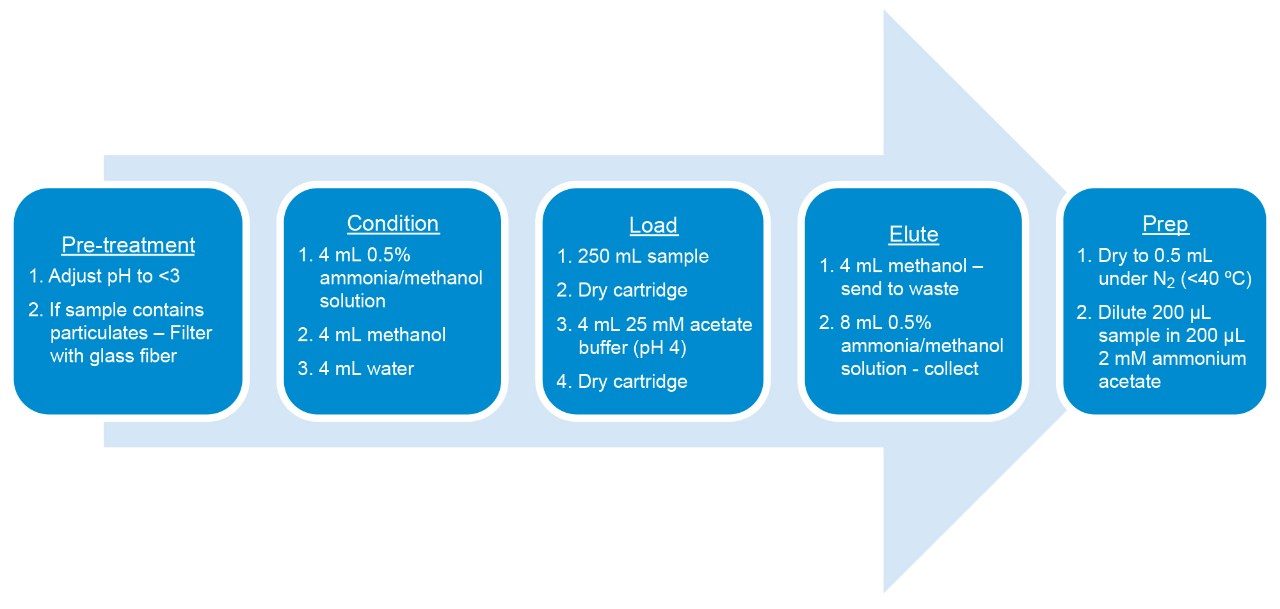 Pre-treatment
1. Adjust pH to <3
2. If sample contains particulates – Filter with glass fiber

Condition
1. 4 mL 0.5% ammonia/methanol solution
2. 4 mL methanol
3. 4 mL water

Load
1. 250 mL sample
2. Dry cartridge
3. 4 mL 25 mM acetate buffer (pH 4)
4. Dry cartridge

Elute
1. 4 mL methanol – send to waste
2. 8 mL 0.5% ammonia/methanol solution - collect

Prep
1. Dry to 0.5 mL under $N_2$ (<40 ºC)
2. Dilute 200 µL sample in 200 µL 2 mM ammonium acetate